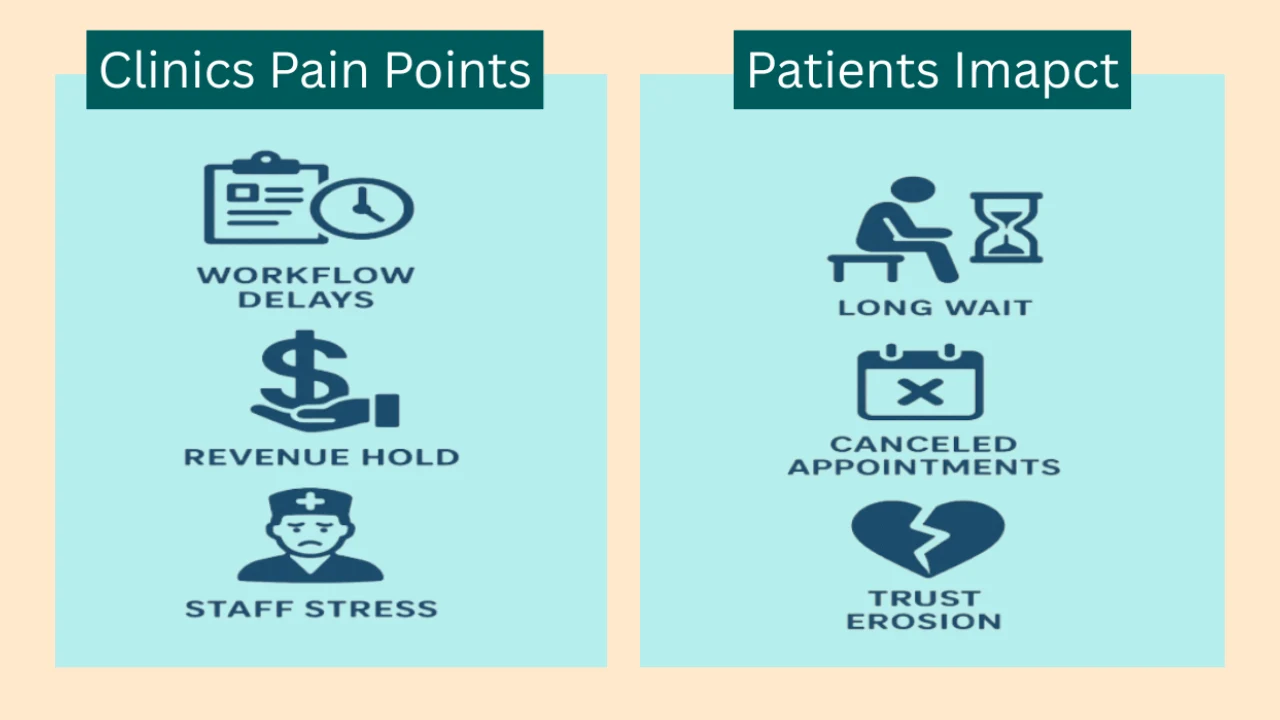 Clinics Pain Points

WORKFLOW DELAYS

REVENUE HOLD

STAFF STRESS

Patients Imapct

LONG WAIT

CANCELED APPOINTMENTS

TRUST EROSION